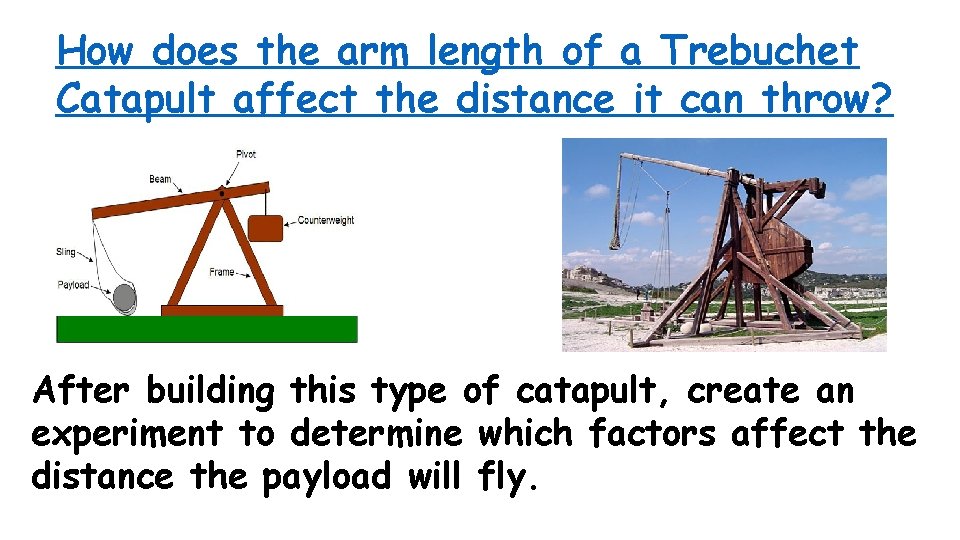 How does the arm length of a Trebuchet Catapult affect the distance it can throw?

Pivot
Beam
Counterweight
Sling
Frame
Payload

After building this type of catapult, create an experiment to determine which factors affect the distance the payload will fly.